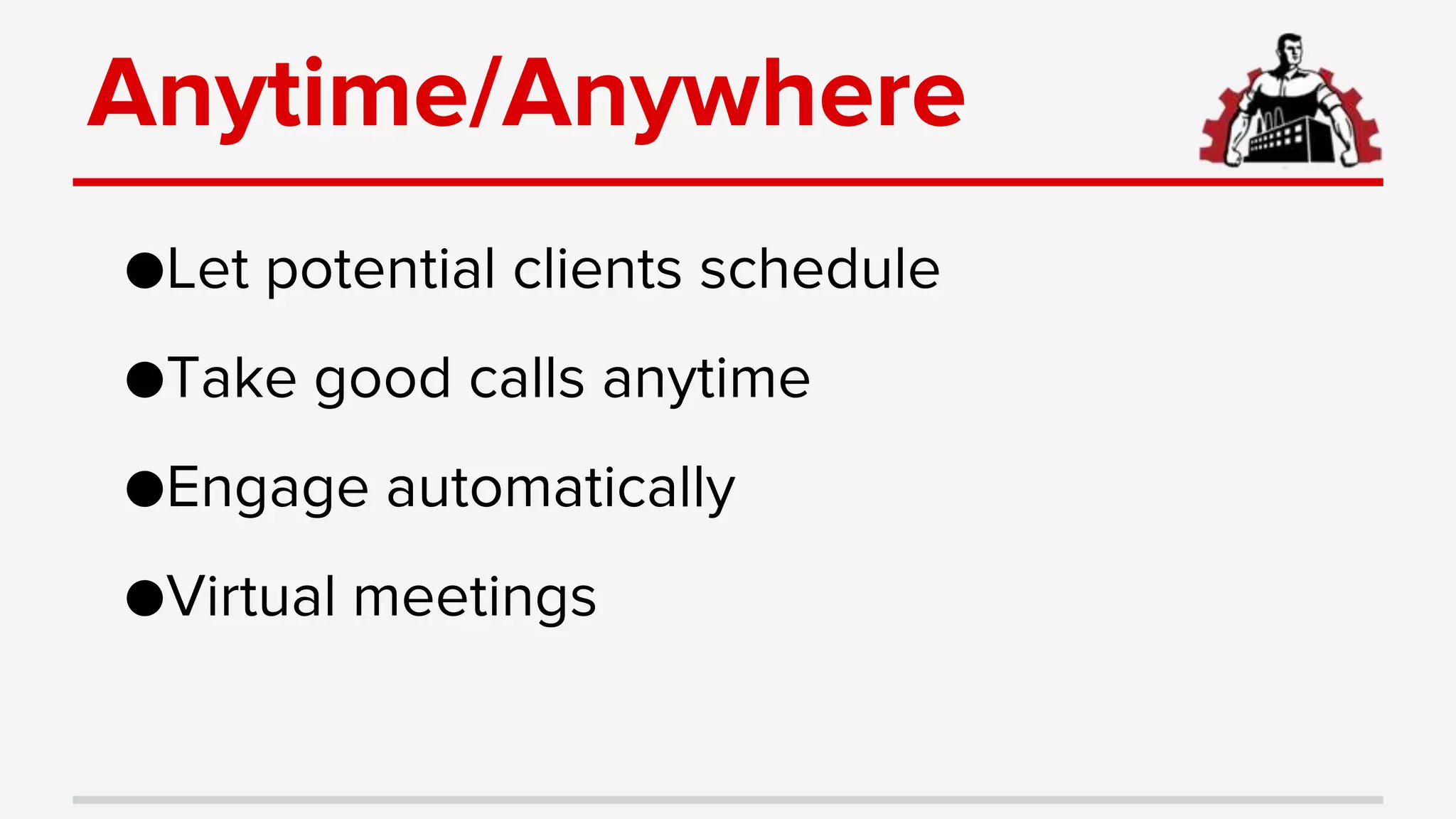 Anytime/Anywhere

●Let potential clients schedule

●Take good calls anytime

●Engage automatically

●Virtual meetings